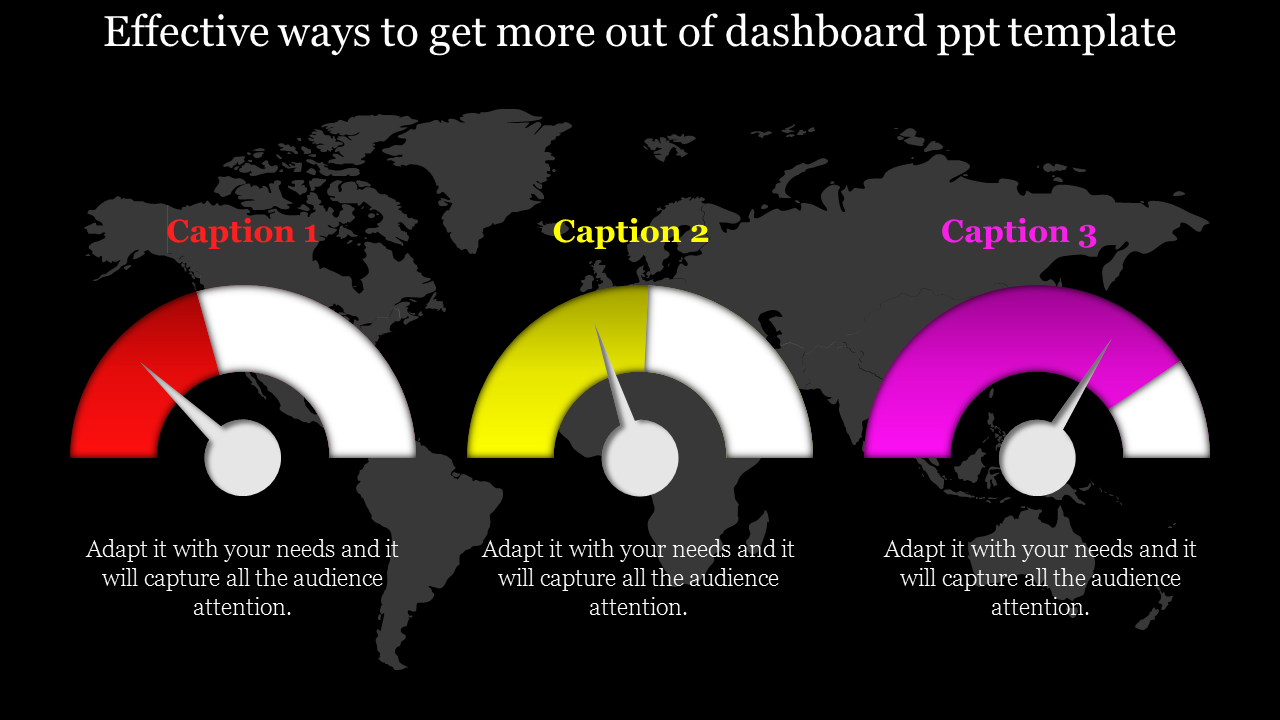 Effective ways to get more out of dashboard ppt template

Caption 1

Adapt it with your needs and it will capture all the audience attention.

Caption 2

Adapt it with your needs and it will capture all the audience attention.

Caption 3

Adapt it with your needs and it will capture all the audience attention.